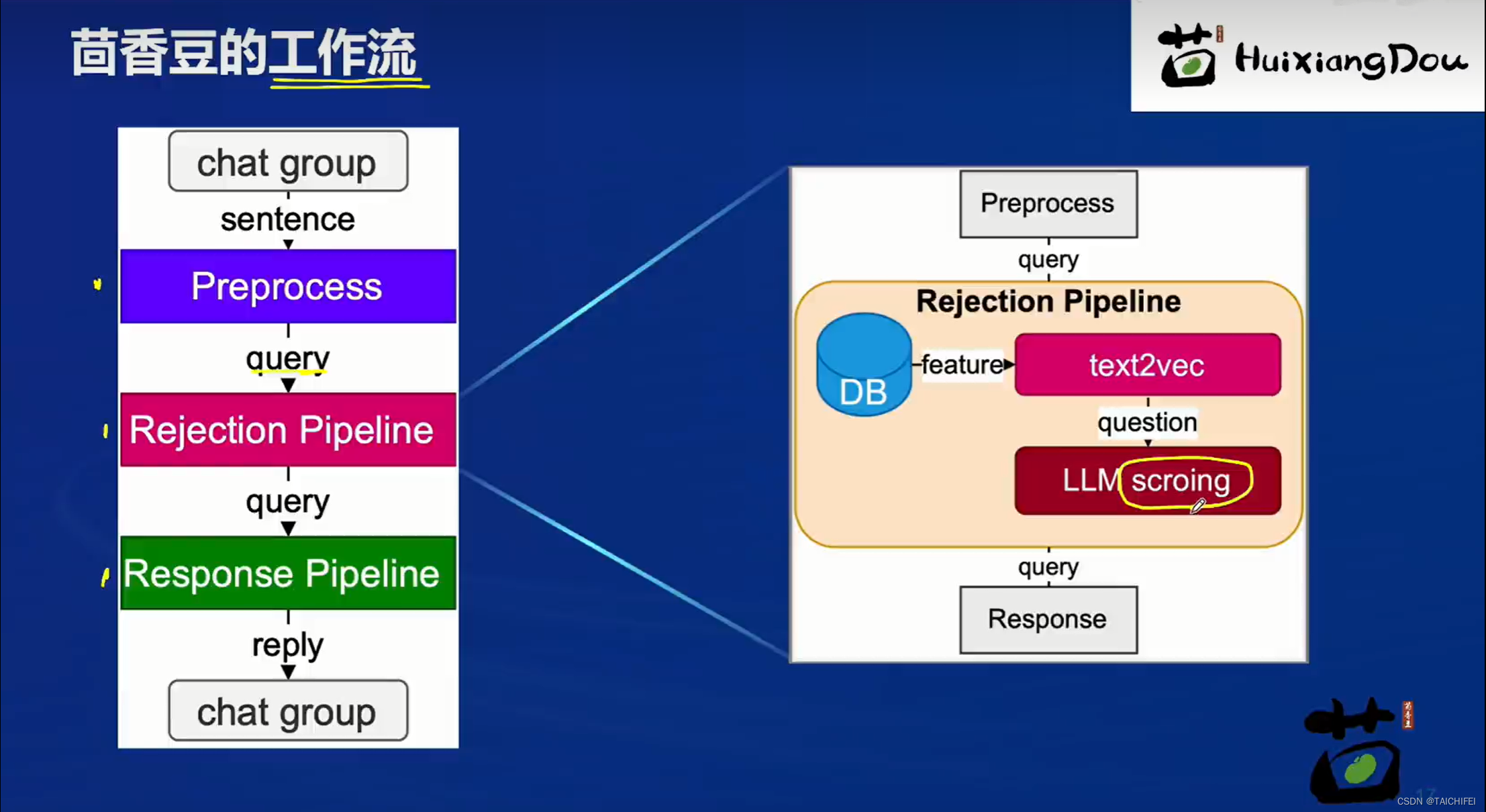 茴香豆的工作流

HuixiangDou

chat group
sentence
Preprocess
query
Rejection Pipeline
query
Response Pipeline
reply
chat group

Preprocess
query
Rejection Pipeline
DB
feature
text2vec
question
LLM scroing
query
Response

CSDN @TAICHIFEI